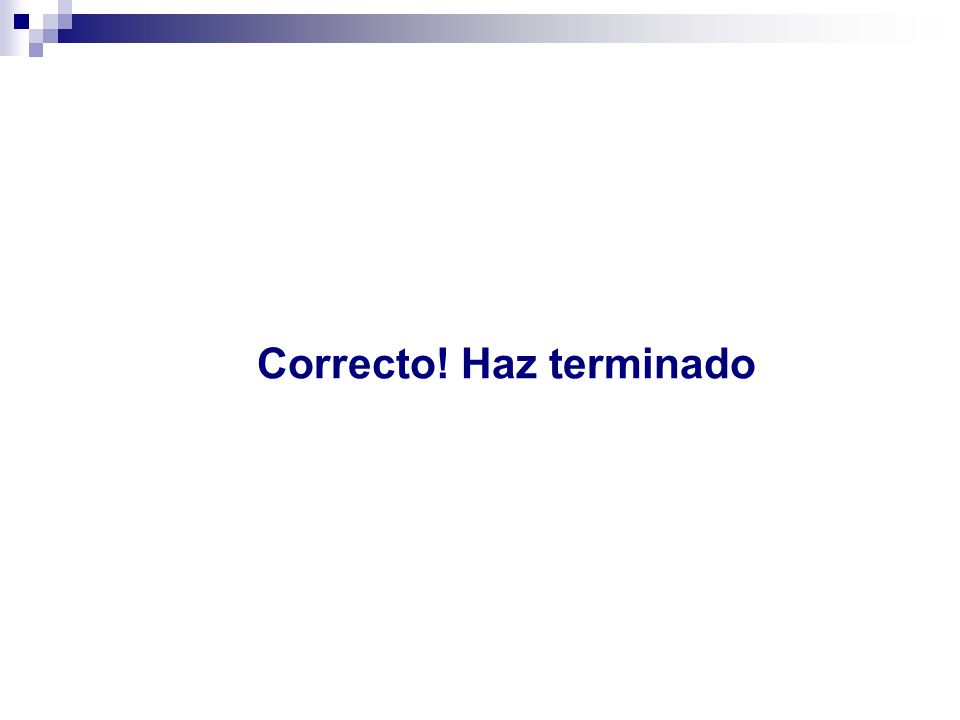 Correcto! Haz terminado